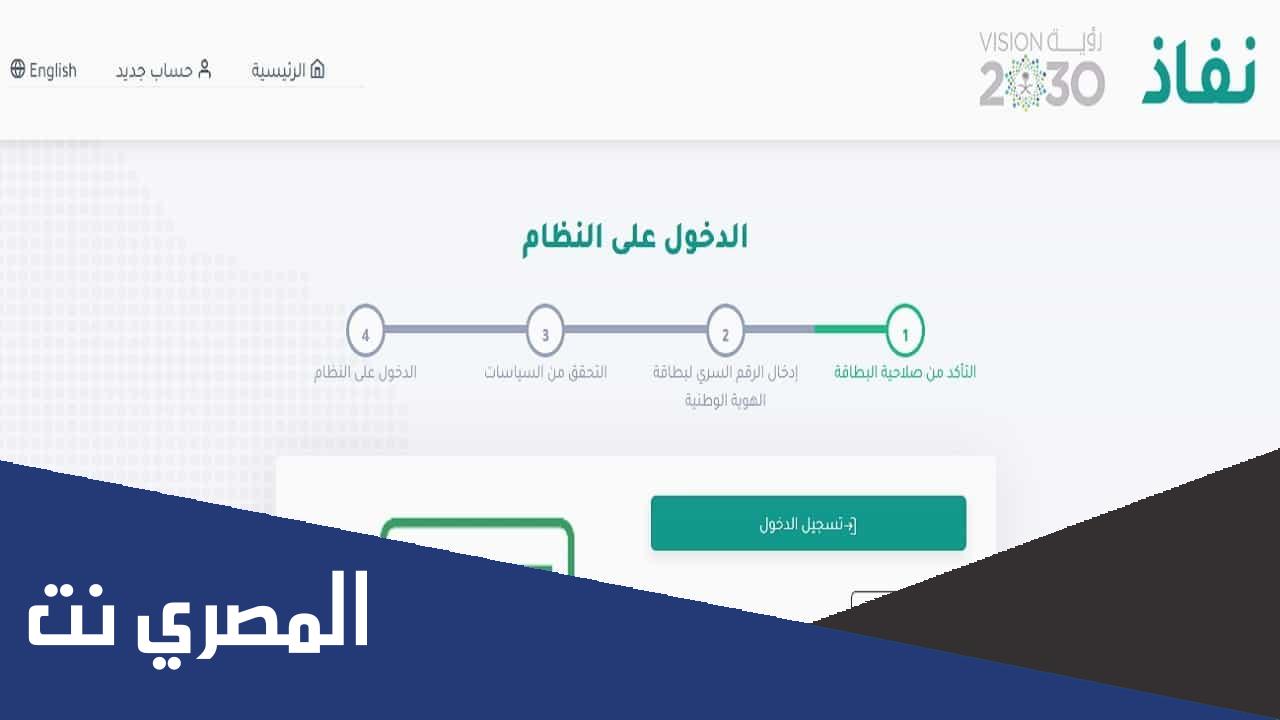 نفاذ
رؤية VISION
2030

الرئيسية
حساب جديد
English

الدخول على النظام

1
التأكد من صلاحية البطاقة
2
إدخال الرقم السري لبطاقة الهوية الوطنية
3
التحقق من السياسات
4
الدخول على النظام

تسجيل الدخول

المصري نت